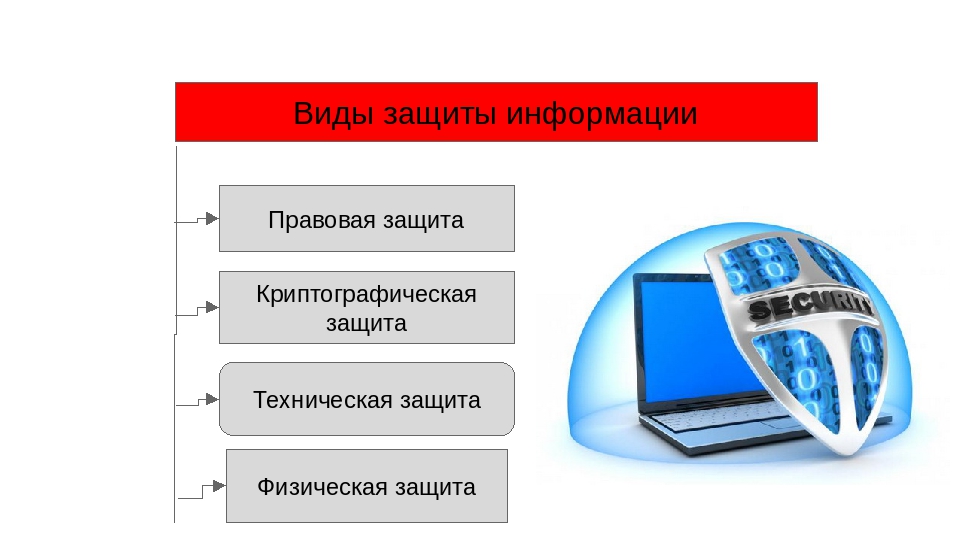 Виды защиты информации

Правовая защита

Криптографическая защита

Техническая защита

Физическая защита

SECURITY